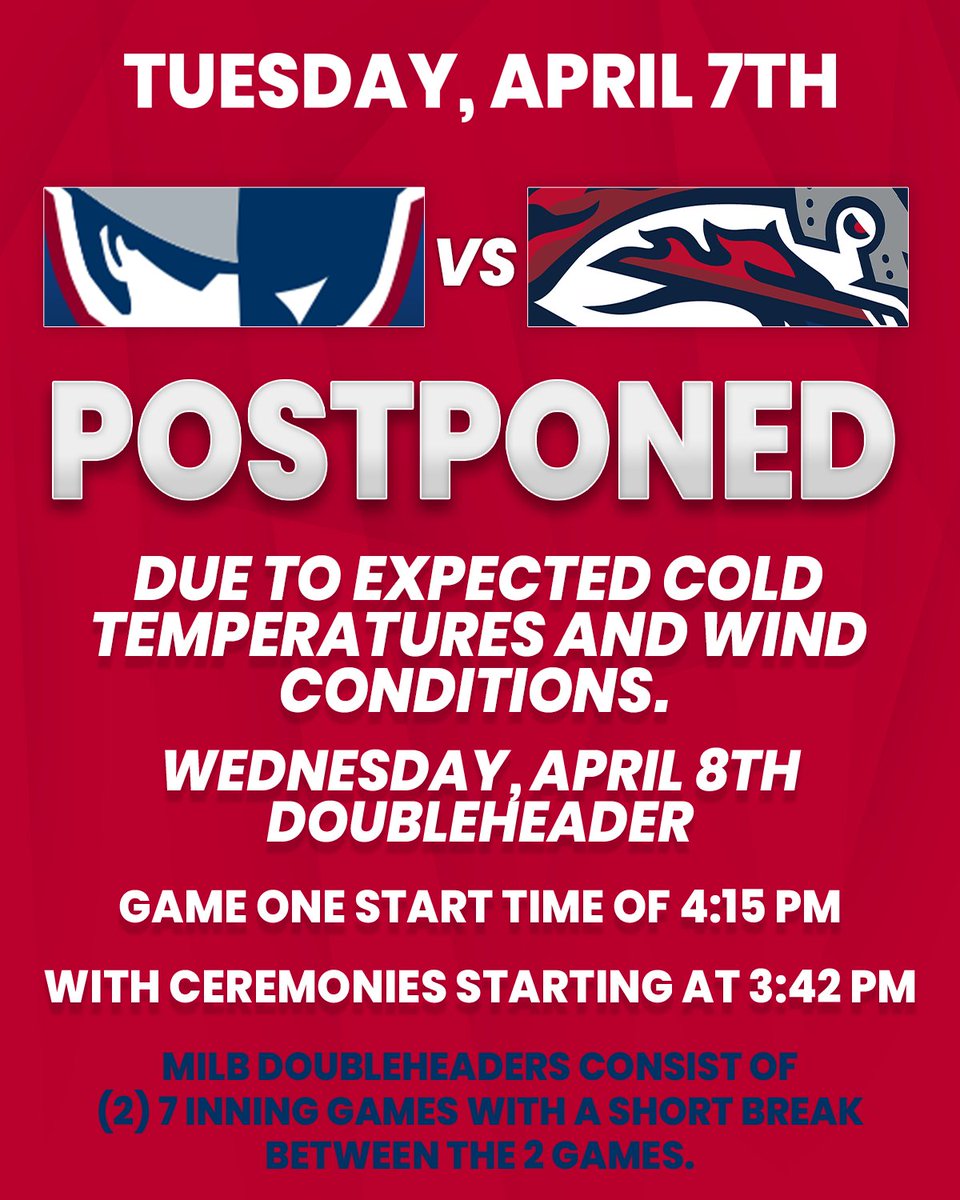 TUESDAY, APRIL 7TH

VS

POSTPONED

DUE TO EXPECTED COLD TEMPERATURES AND WIND CONDITIONS.

WEDNESDAY, APRIL 8TH DOUBLEHEADER

GAME ONE START TIME OF 4:15 PM

WITH CEREMONIES STARTING AT 3:42 PM

MILB DOUBLEHEADERS CONSIST OF (2) 7 INNING GAMES WITH A SHORT BREAK BETWEEN THE 2 GAMES.